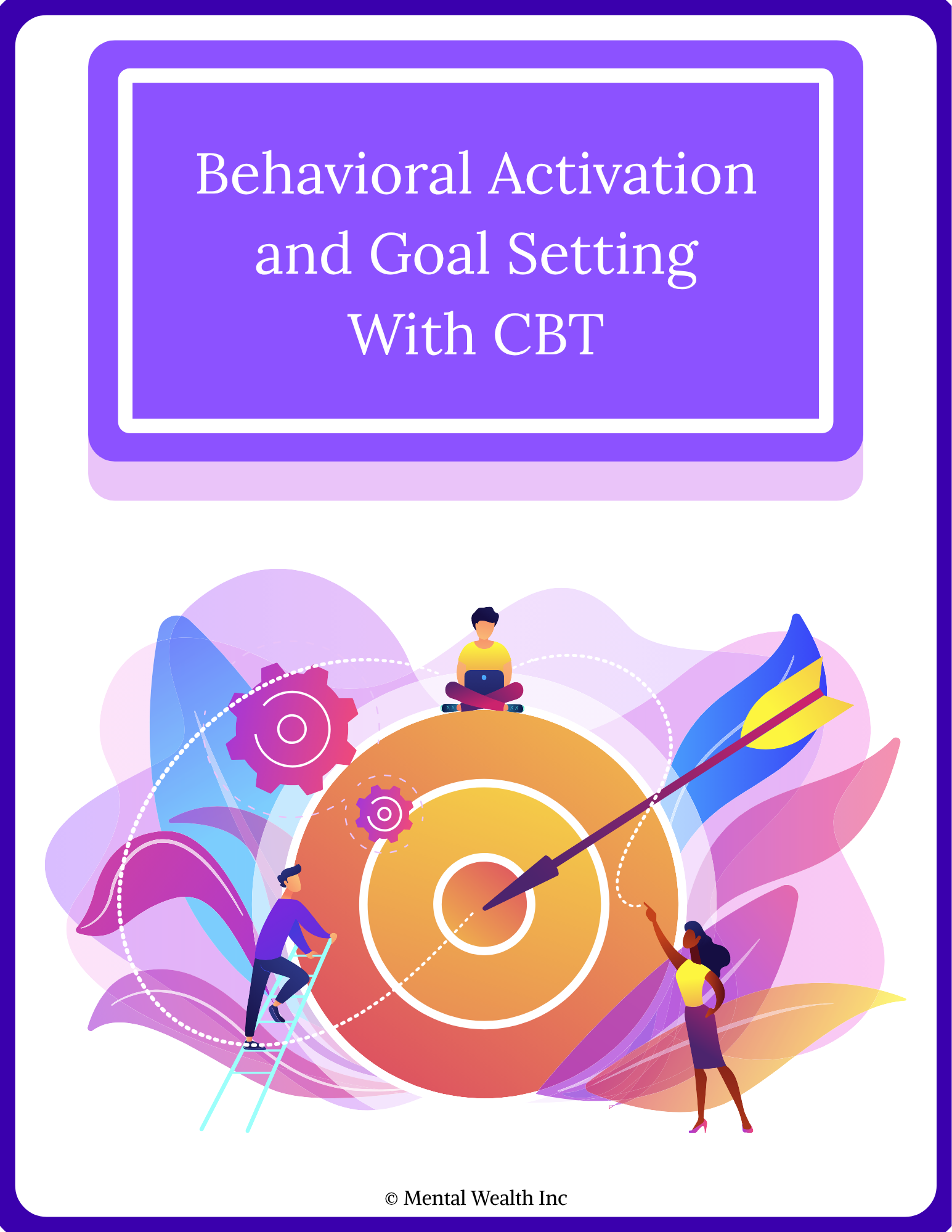 Behavioral Activation and Goal Setting With CBT

© Mental Wealth Inc